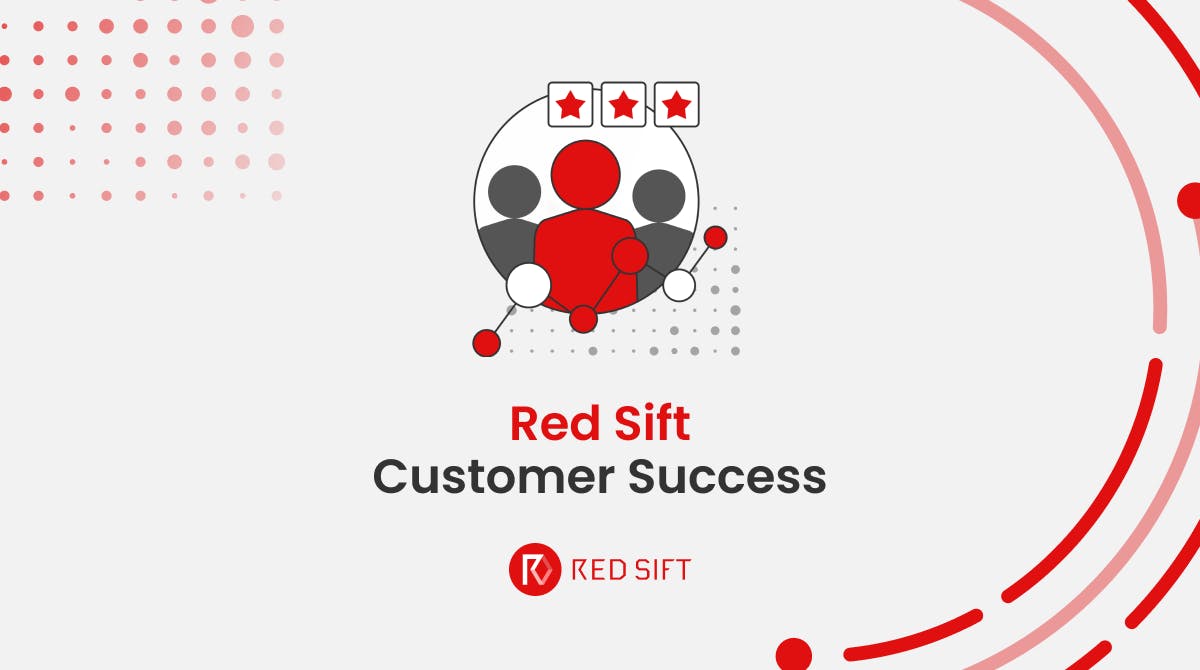 Red Sift
Customer Success

RED SIFT